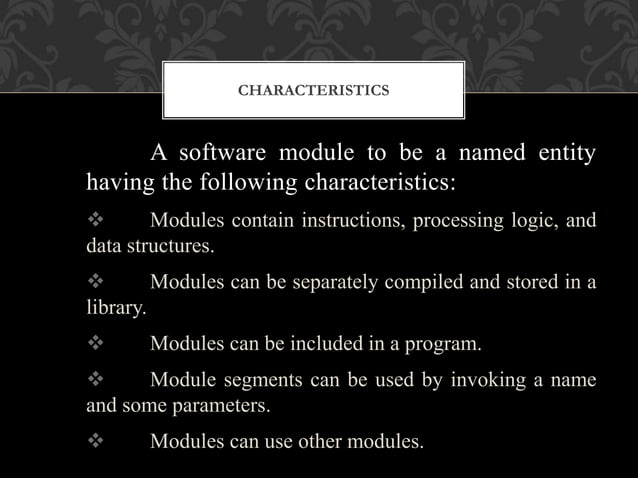 CHARACTERISTICS

A software module to be a named entity having the following characteristics:

❖ Modules contain instructions, processing logic, and data structures.

❖ Modules can be separately compiled and stored in a library.

❖ Modules can be included in a program.

❖ Module segments can be used by invoking a name and some parameters.

❖ Modules can use other modules.